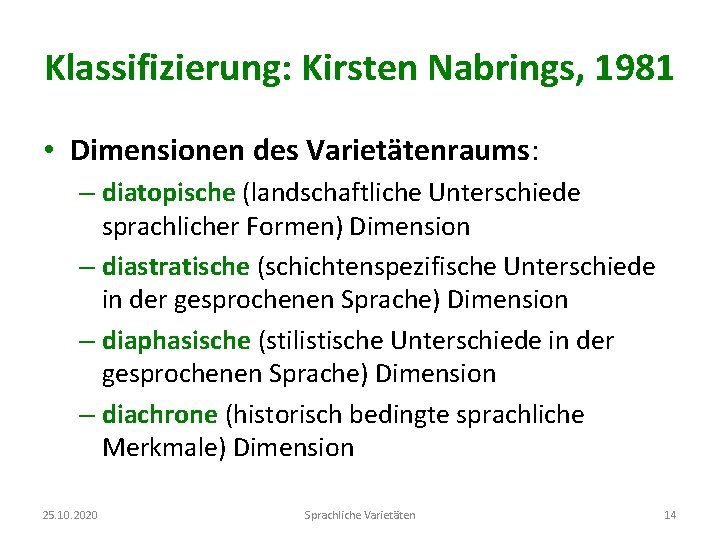 Klassifizierung: Kirsten Nabrings, 1981

• Dimensionen des Varietätenraums:
– diatopische (landschaftliche Unterschiede sprachlicher Formen) Dimension
– diastratische (schichtenspezifische Unterschiede in der gesprochenen Sprache) Dimension
– diaphasische (stilistische Unterschiede in der gesprochenen Sprache) Dimension
– diachrone (historisch bedingte sprachliche Merkmale) Dimension

25.10.2020 Sprachliche Varietäten 14